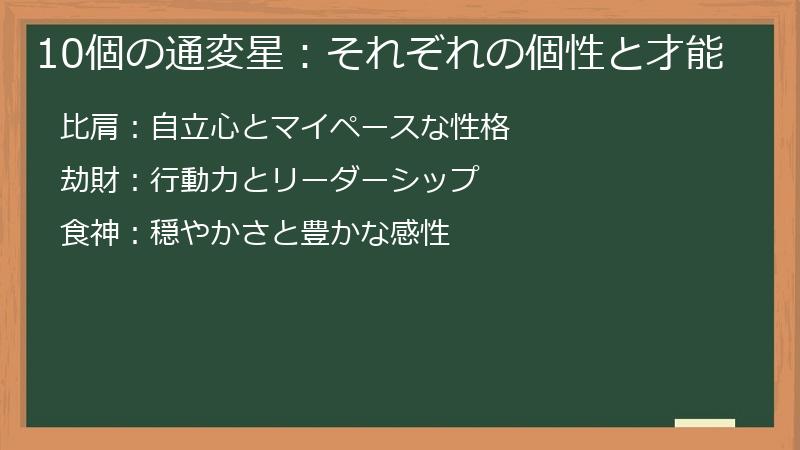 10個の通変星：それぞれの個性と才能

比肩：自立心とマイペースな性格

劫財：行動力とリーダーシップ

食神：穏やかさと豊かな感性